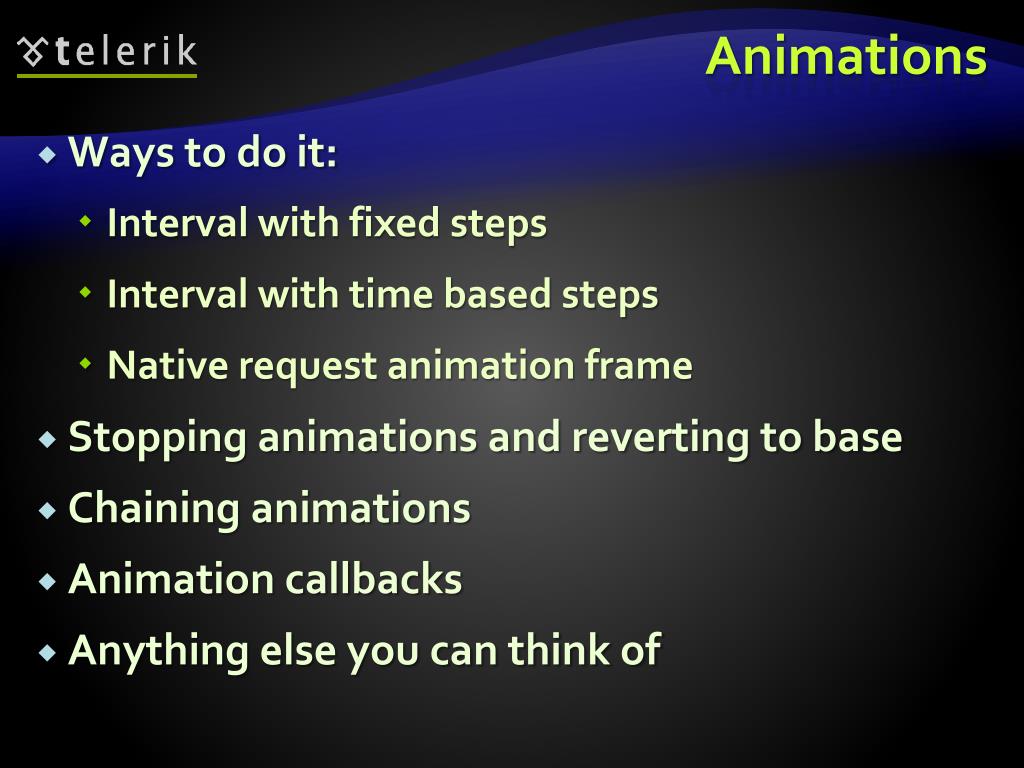 telerik

Animations

Ways to do it:

Interval with fixed steps

Interval with time based steps

Native request animation frame

Stopping animations and reverting to base

Chaining animations

Animation callbacks

Anything else you can think of